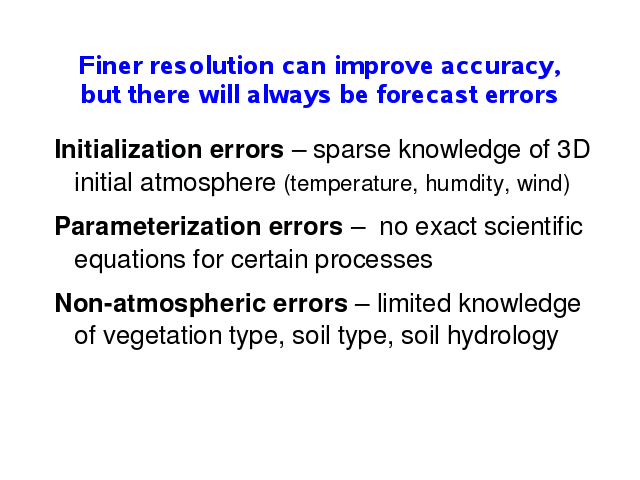 Finer resolution can improve accuracy, but there will always be forecast errors

Initialization errors – sparse knowledge of 3D initial atmosphere (temperature, humdity, wind)

Parameterization errors – no exact scientific equations for certain processes

Non-atmospheric errors – limited knowledge of vegetation type, soil type, soil hydrology